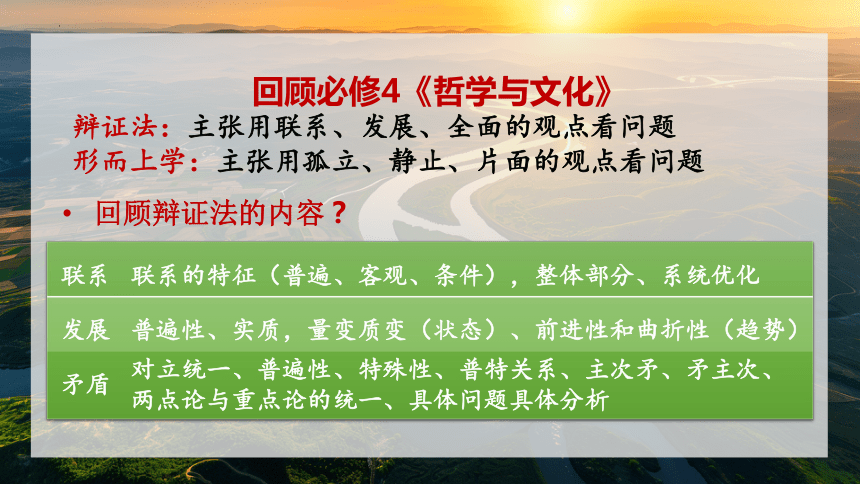 回顾必修4《哲学与文化》

辩证法：主张用联系、发展、全面的观点看问题
形而上学：主张用孤立、静止、片面的观点看问题

• 回顾辩证法的内容？

| 联系 | 联系的特征（普遍、客观、条件），整体部分、系统优化 |
|---|---|
| 发展 | 普遍性、实质，量变质变（状态）、前进性和曲折性（趋势） |
| 矛盾 | 对立统一、普遍性、特殊性、普特关系、主次矛、矛主次、两点论与重点论的统一、具体问题具体分析 |